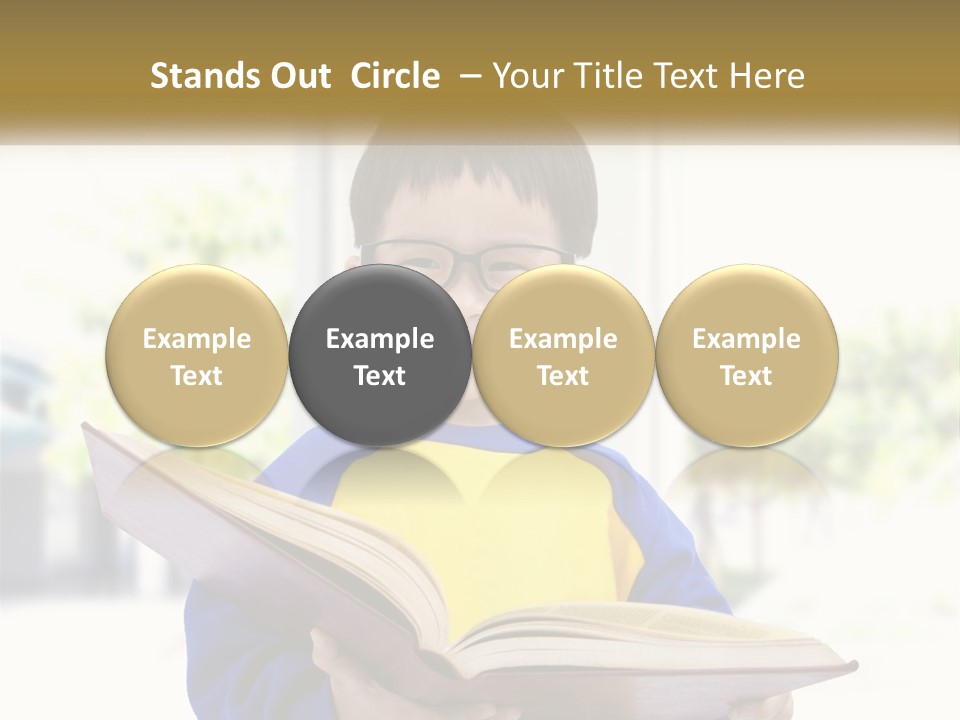 Stands Out Circle – Your Title Text Here

Example Text

Example Text

Example Text

Example Text